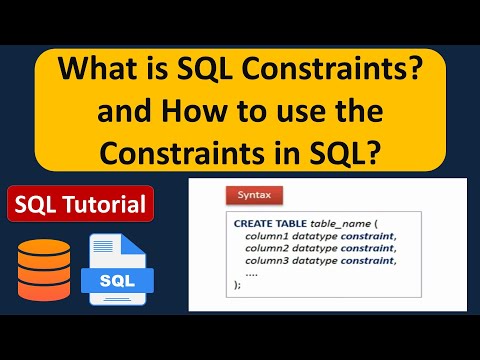 What is SQL Constraints? and How to use the Constraints in SQL?

SQL Tutorial

SQL

Syntax

CREATE TABLE table_name (
column1 datatype constraint,
column2 datatype constraint,
column3 datatype constraint,
....
);